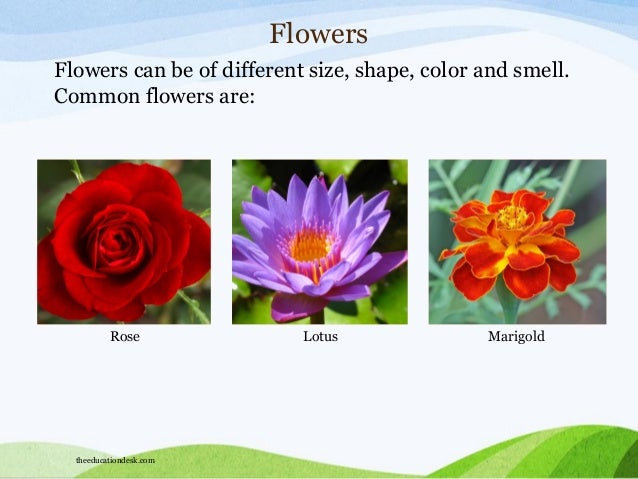 Flowers

Flowers can be of different size, shape, color and smell. Common flowers are:

Rose

Lotus

Marigold

theeducationdesk.com